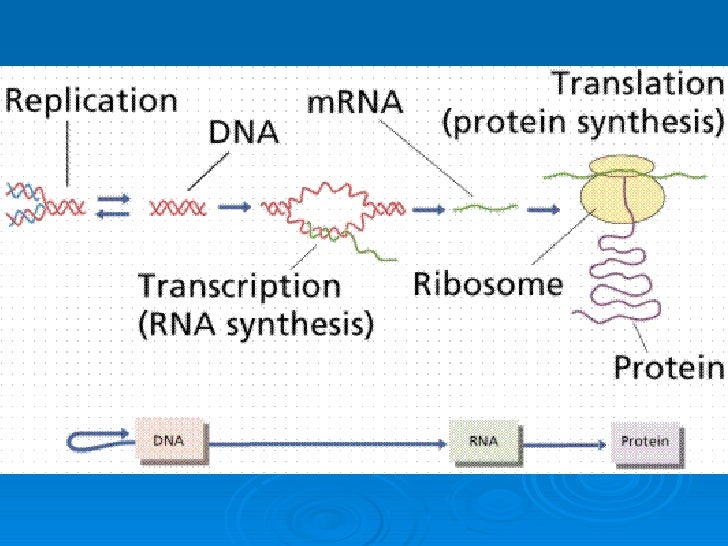 Replication

DNA

mRNA

Translation
(protein synthesis)

Transcription
(RNA synthesis)

Ribosome

Protein

DNA

RNA

Protein